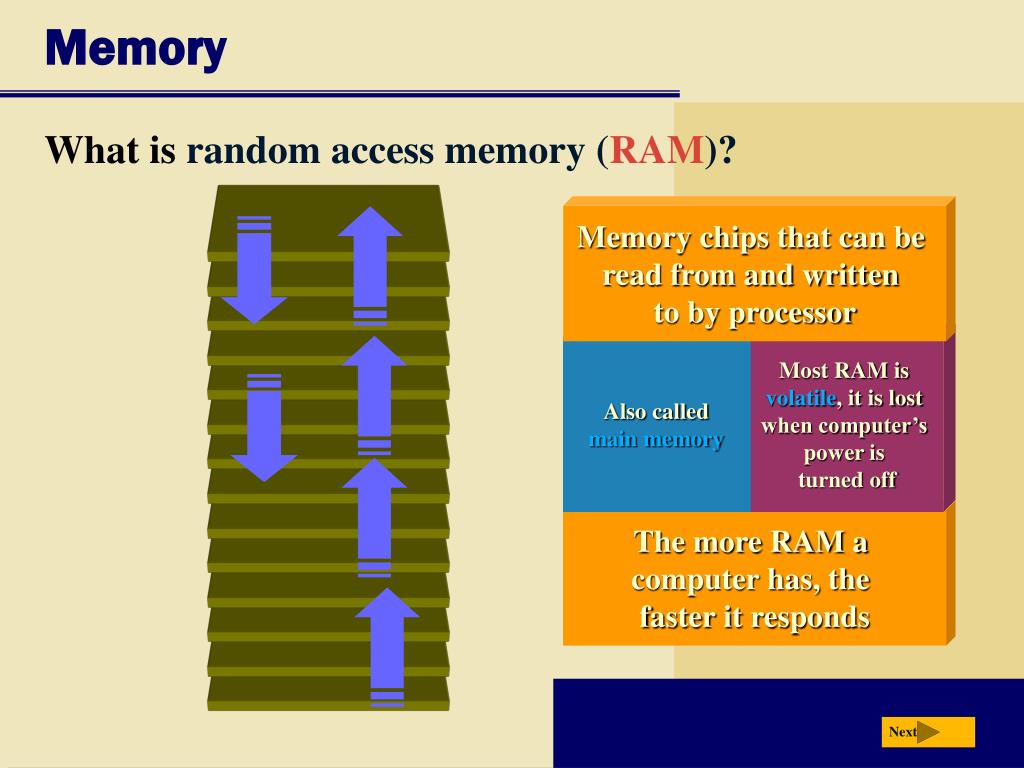 Memory

What is random access memory (RAM)?

Memory chips that can be read from and written to by processor

Also called main memory

Most RAM is volatile, it is lost when computer's power is turned off

The more RAM a computer has, the faster it responds

Next